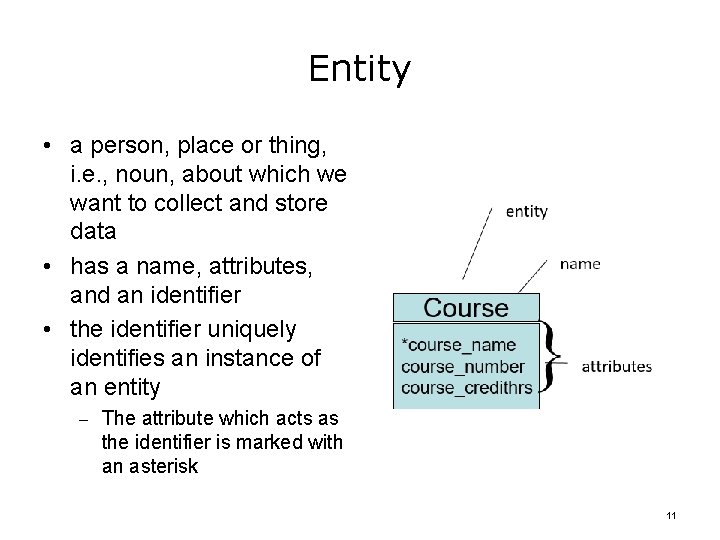 Entity

• a person, place or thing, i.e., noun, about which we want to collect and store data

• has a name, attributes, and an identifier

• the identifier uniquely identifies an instance of an entity

– The attribute which acts as the identifier is marked with an asterisk

entity

name

Course

*course_name
course_number
course_credithrs

attributes

11